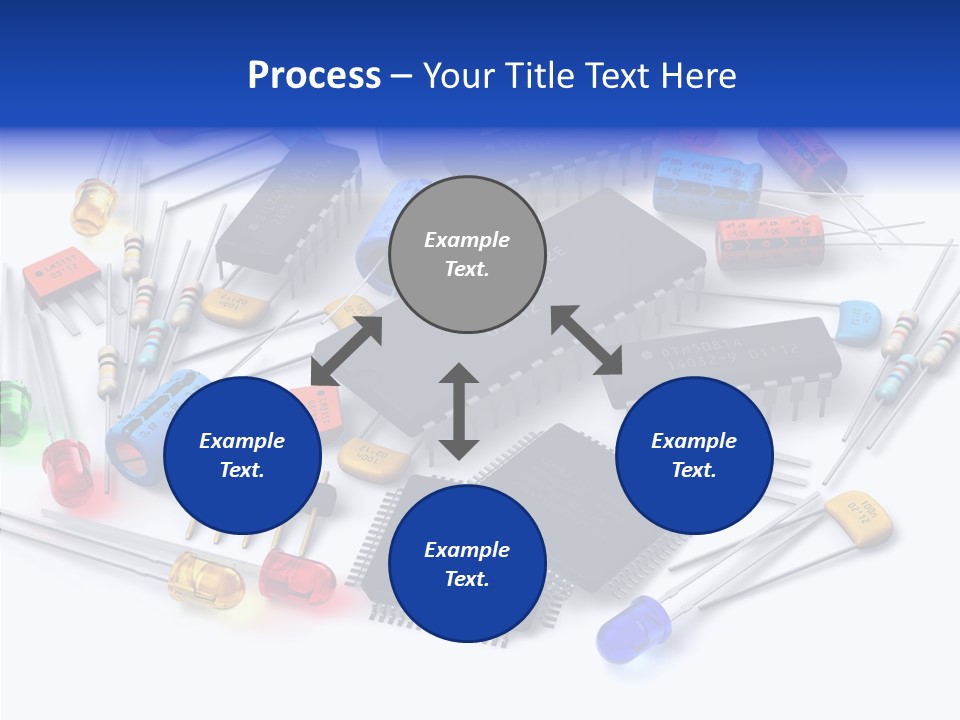 Process – Your Title Text Here

Example Text.

Example Text.

Example Text.

Example Text.